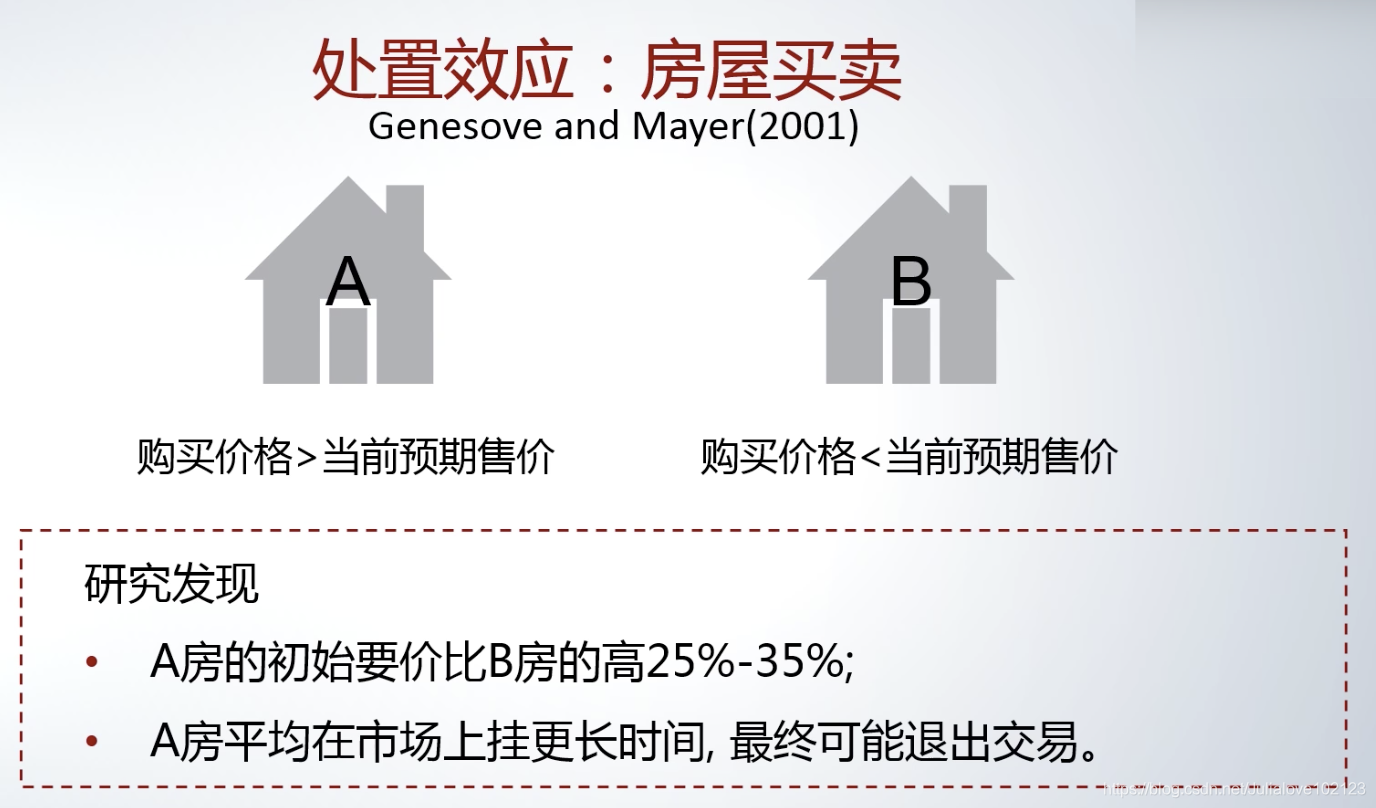 处置效应：房屋买卖
Genesove and Mayer(2001)

A

B

购买价格>当前预期售价

购买价格<当前预期售价

研究发现

• A房的初始要价比B房的高25%-35%;

• A房平均在市场上挂更长时间, 最终可能退出交易。

https://blog.csdn.net/Julialove102123